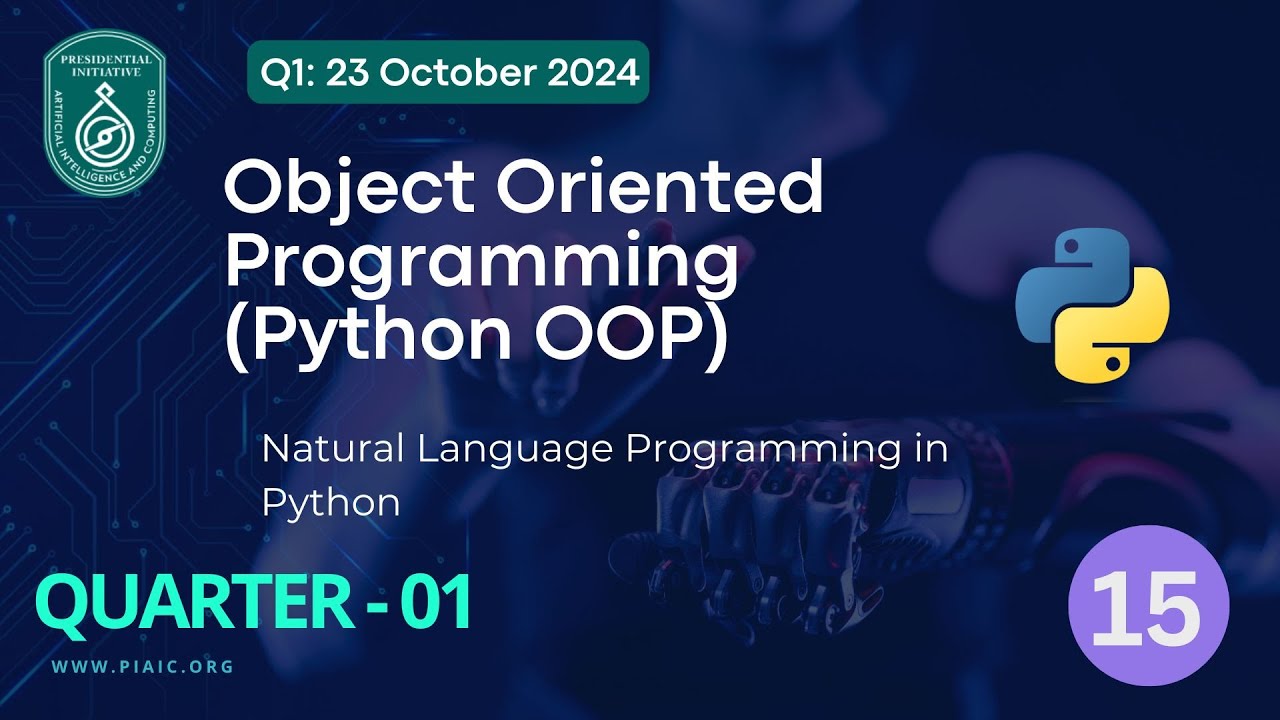 PRESIDENTIAL INITIATIVE
ARTIFICIAL INTELLIGENCE AND COMPUTING

Q1: 23 October 2024

Object Oriented Programming (Python OOP)

Natural Language Programming in Python

QUARTER - 01

WWW.PIAIC.ORG

15